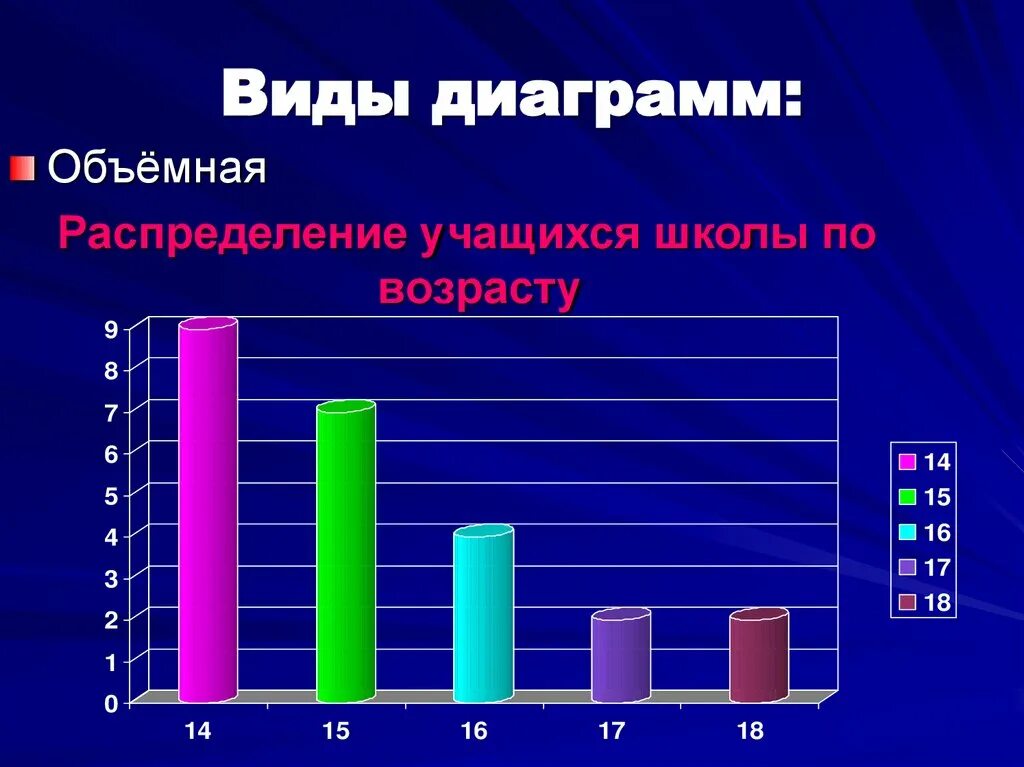 Виды диаграмм:

Объёмная

Распределение учащихся школы по возрасту

9
8
7
6
5
4
3
2
1
0

14 15 16 17 18

14
15
16
17
18